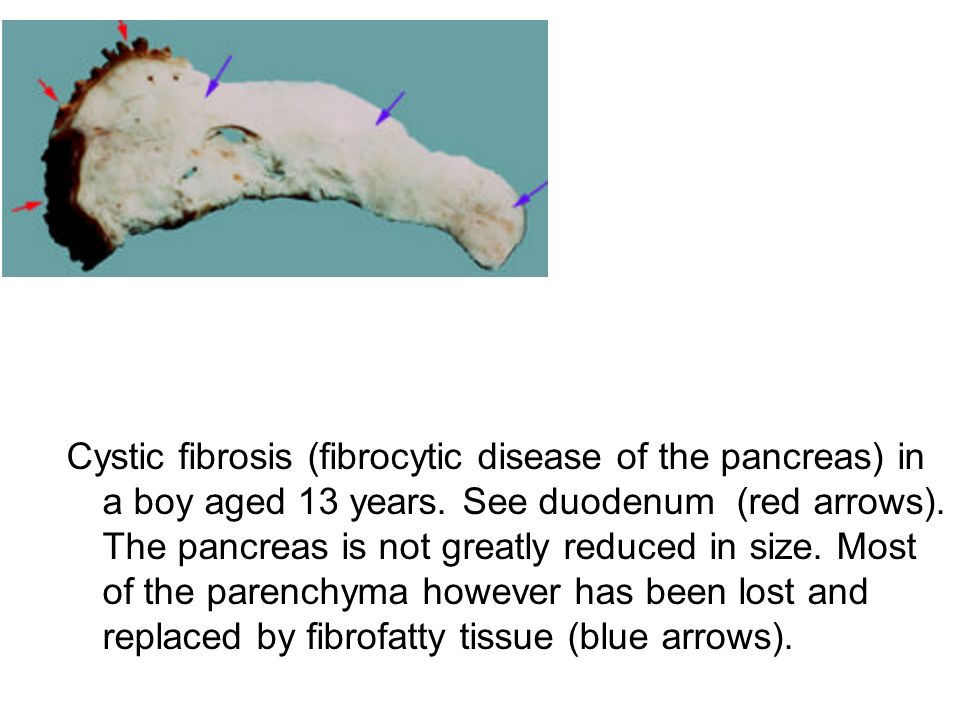 Cystic fibrosis (fibrocytic disease of the pancreas) in a boy aged 13 years. See duodenum (red arrows). The pancreas is not greatly reduced in size. Most of the parenchyma however has been lost and replaced by fibrofatty tissue (blue arrows).